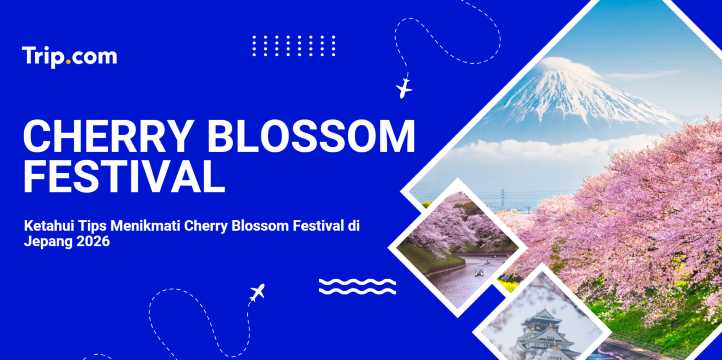 Trip.com

CHERRY BLOSSOM FESTIVAL

Ketahui Tips Menikmati Cherry Blossom Festival di Jepang 2026